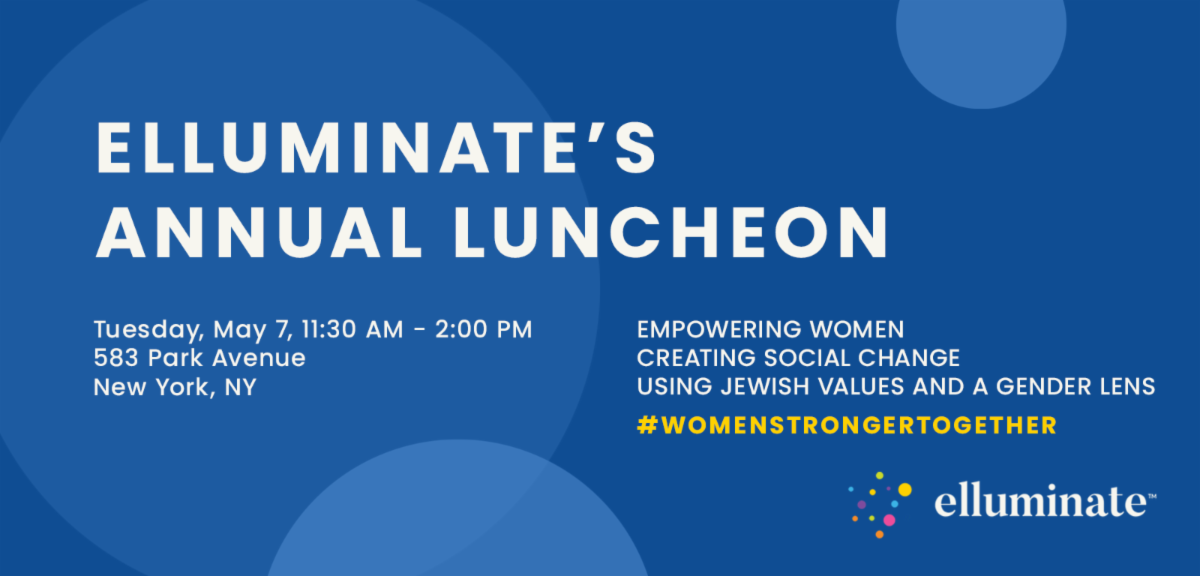 ELLUMINATE'S ANNUAL LUNCHEON

Tuesday, May 7, 11:30 AM - 2:00 PM
583 Park Avenue
New York, NY

EMPOWERING WOMEN
CREATING SOCIAL CHANGE
USING JEWISH VALUES AND A GENDER LENS

#WOMENSTRONGERTOGETHER

elluminate™